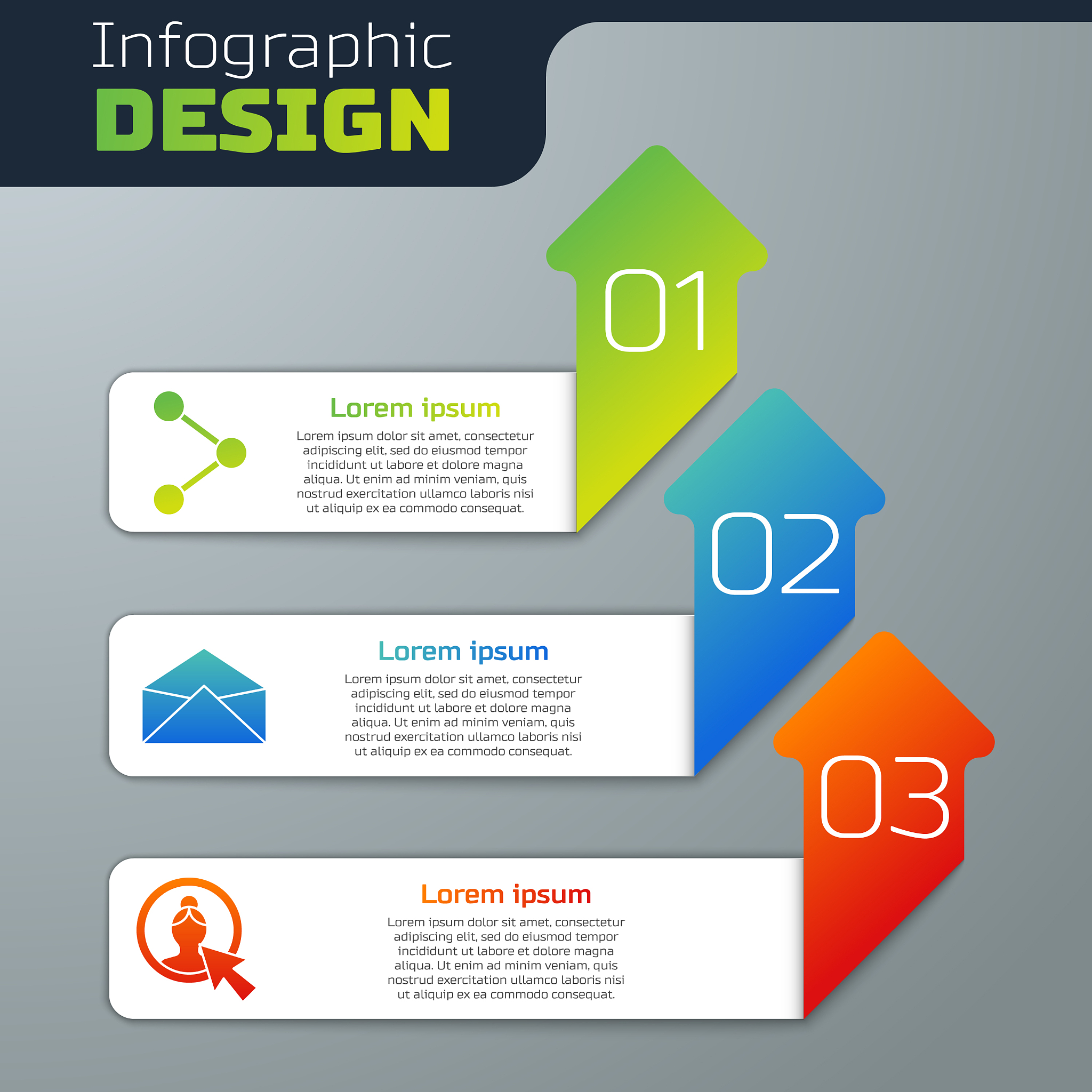 Infographic
DESIGN

01

Lorem ipsum

Lorem ipsum dolor sit amet, consectetur adipiscing elit, sed do eiusmod tempor incididunt ut labore et dolore magna aliqua. Ut enim ad minim veniam, quis nostrud exercitation ullamco laboris nisi ut aliquip ex ea commodo consequat.

02

Lorem ipsum

Lorem ipsum dolor sit amet, consectetur adipiscing elit, sed do eiusmod tempor incididunt ut labore et dolore magna aliqua. Ut enim ad minim veniam, quis nostrud exercitation ullamco laboris nisi ut aliquip ex ea commodo consequat.

03

Lorem ipsum

Lorem ipsum dolor sit amet, consectetur adipiscing elit, sed do eiusmod tempor incididunt ut labore et dolore magna aliqua. Ut enim ad minim veniam, quis nostrud exercitation ullamco laboris nisi ut aliquip ex ea commodo consequat.